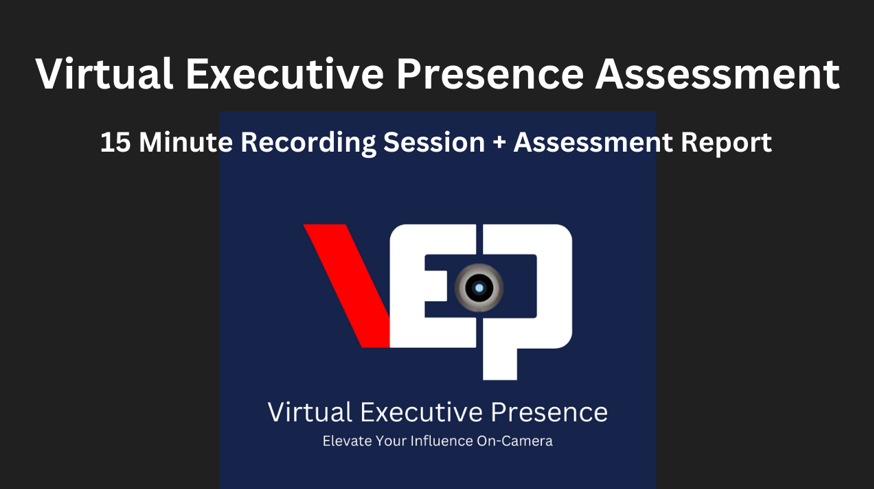 Virtual Executive Presence Assessment

15 Minute Recording Session + Assessment Report

VEP

Virtual Executive Presence

Elevate Your Influence On-Camera